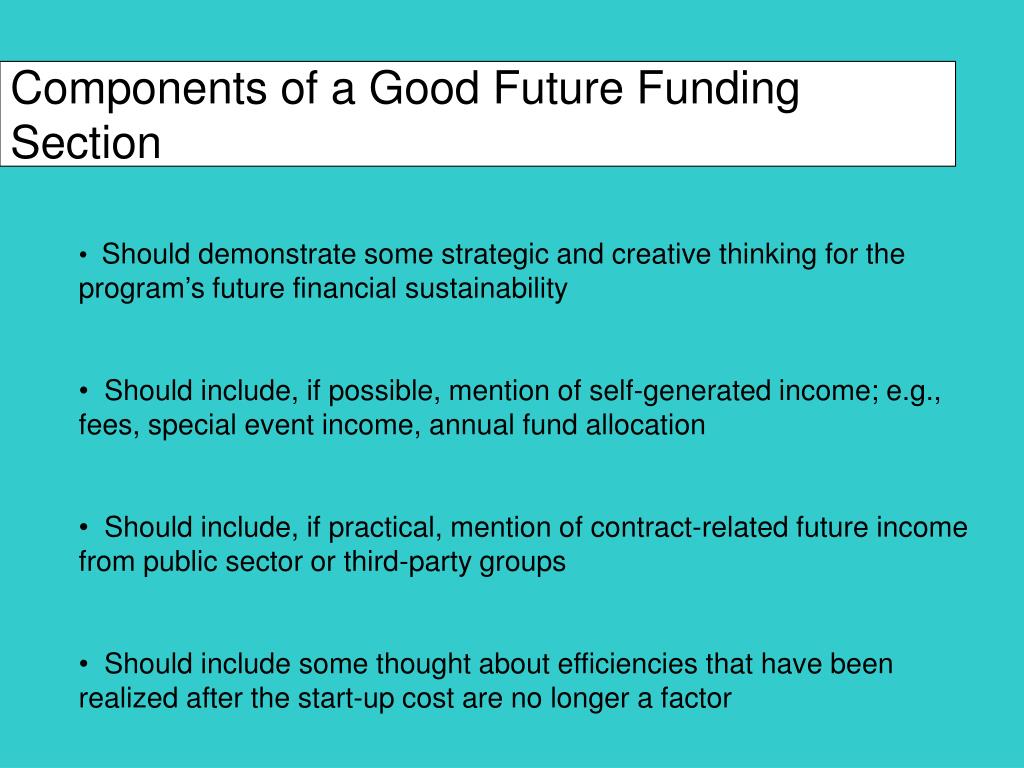 Components of a Good Future Funding Section

• Should demonstrate some strategic and creative thinking for the program’s future financial sustainability

• Should include, if possible, mention of self-generated income; e.g., fees, special event income, annual fund allocation

• Should include, if practical, mention of contract-related future income from public sector or third-party groups

• Should include some thought about efficiencies that have been realized after the start-up cost are no longer a factor